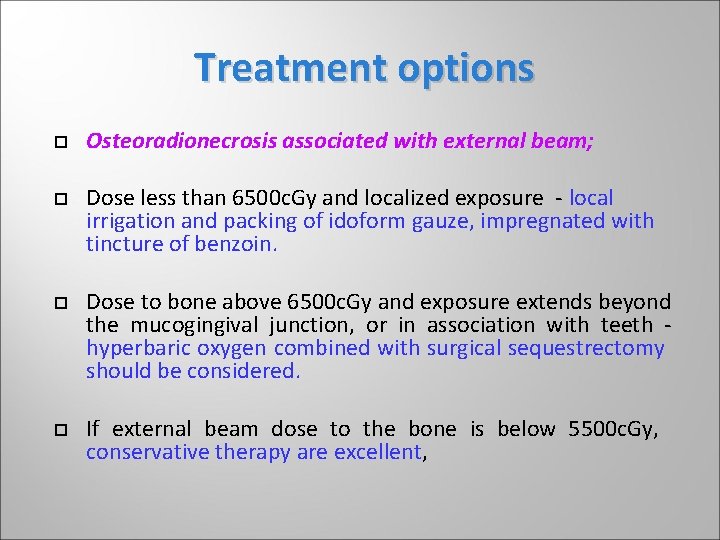 Treatment options

Osteoradionecrosis associated with external beam;

Dose less than 6500cGy and localized exposure - local irrigation and packing of idoform gauze, impregnated with tincture of benzoin.

Dose to bone above 6500cGy and exposure extends beyond the mucogingival junction, or in association with teeth - hyperbaric oxygen combined with surgical sequestrectomy should be considered.

If external beam dose to the bone is below 5500cGy, conservative therapy are excellent,